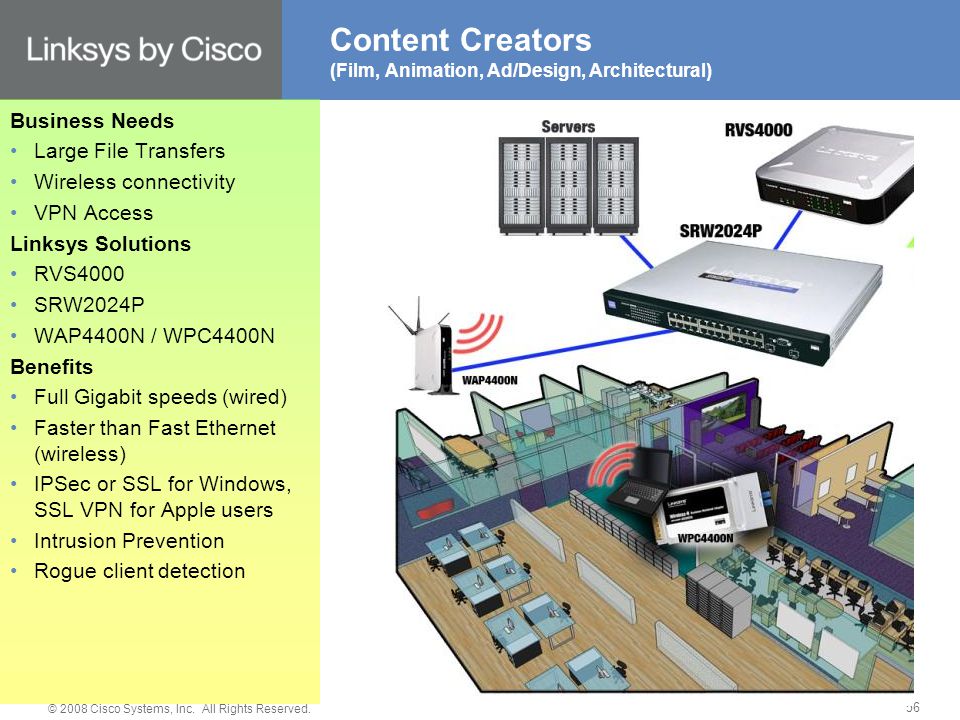 Linksys by Cisco

Content Creators
(Film, Animation, Ad/Design, Architectural)

Business Needs
• Large File Transfers
• Wireless connectivity
• VPN Access
Linksys Solutions
• RVS4000
• SRW2024P
• WAP4400N / WPC4400N
Benefits
• Full Gigabit speeds (wired)
• Faster than Fast Ethernet (wireless)
• IPSec or SSL for Windows, SSL VPN for Apple users
• Intrusion Prevention
• Rogue client detection

Servers
RVS4000
SRW2024P
WAP4400N
WPC4400N

© 2008 Cisco Systems, Inc. All Rights Reserved.
56